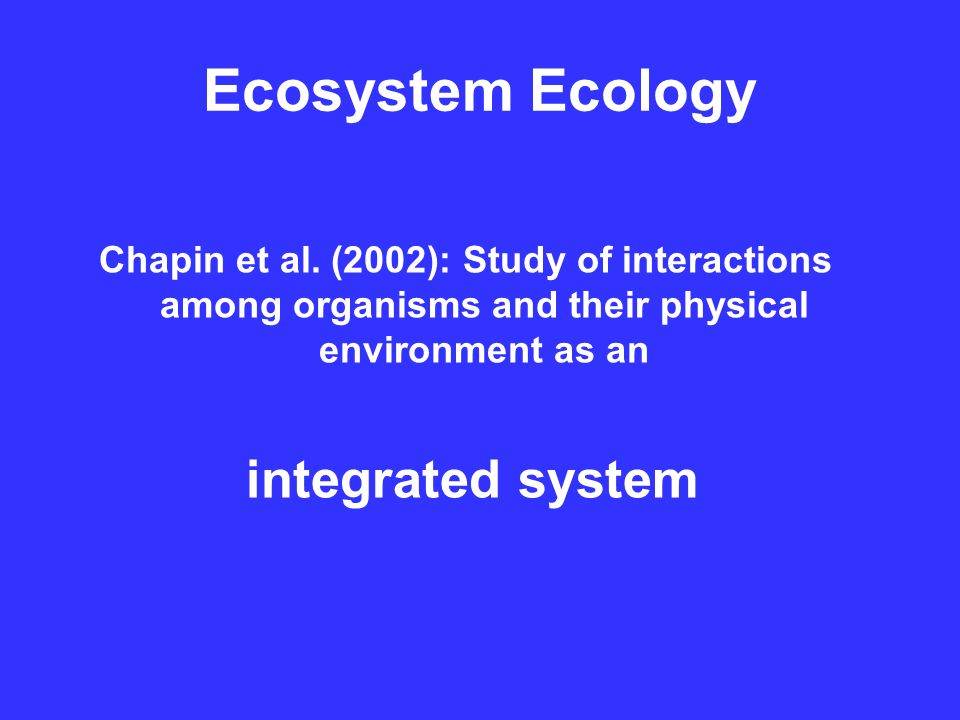 Ecosystem Ecology

Chapin et al. (2002): Study of interactions among organisms and their physical environment as an

integrated system